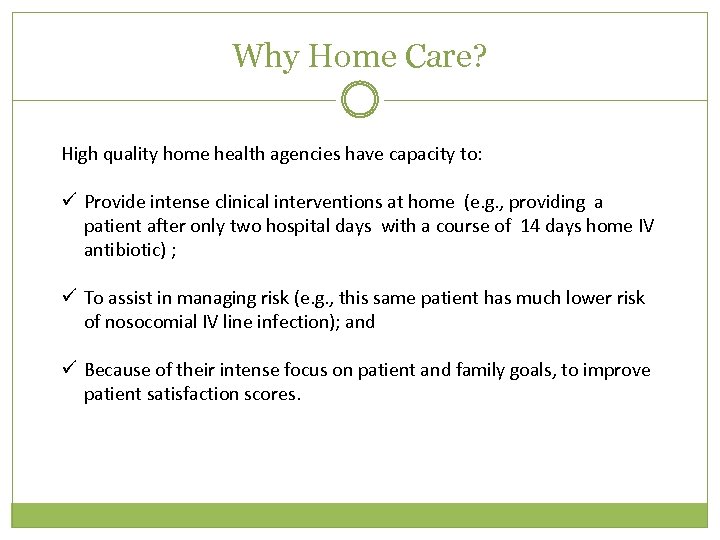 Why Home Care?

High quality home health agencies have capacity to:

✓ Provide intense clinical interventions at home (e.g., providing a patient after only two hospital days with a course of 14 days home IV antibiotic) ;

✓ To assist in managing risk (e.g., this same patient has much lower risk of nosocomial IV line infection); and

✓ Because of their intense focus on patient and family goals, to improve patient satisfaction scores.